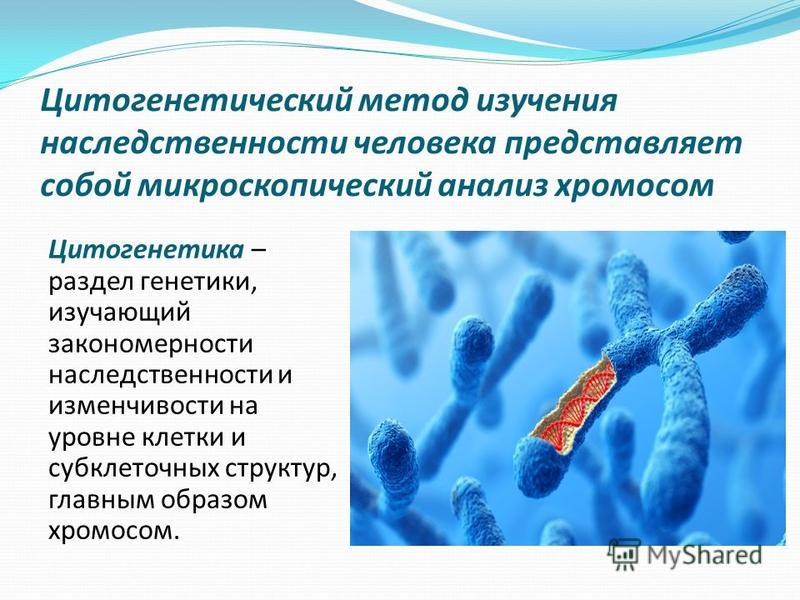 Цитогенетический метод изучения наследственности человека представляет собой микроскопический анализ хромосом

Цитогенетика – раздел генетики, изучающий закономерности наследственности и изменчивости на уровне клетки и субклеточных структур, главным образом хромосом.

MyShared